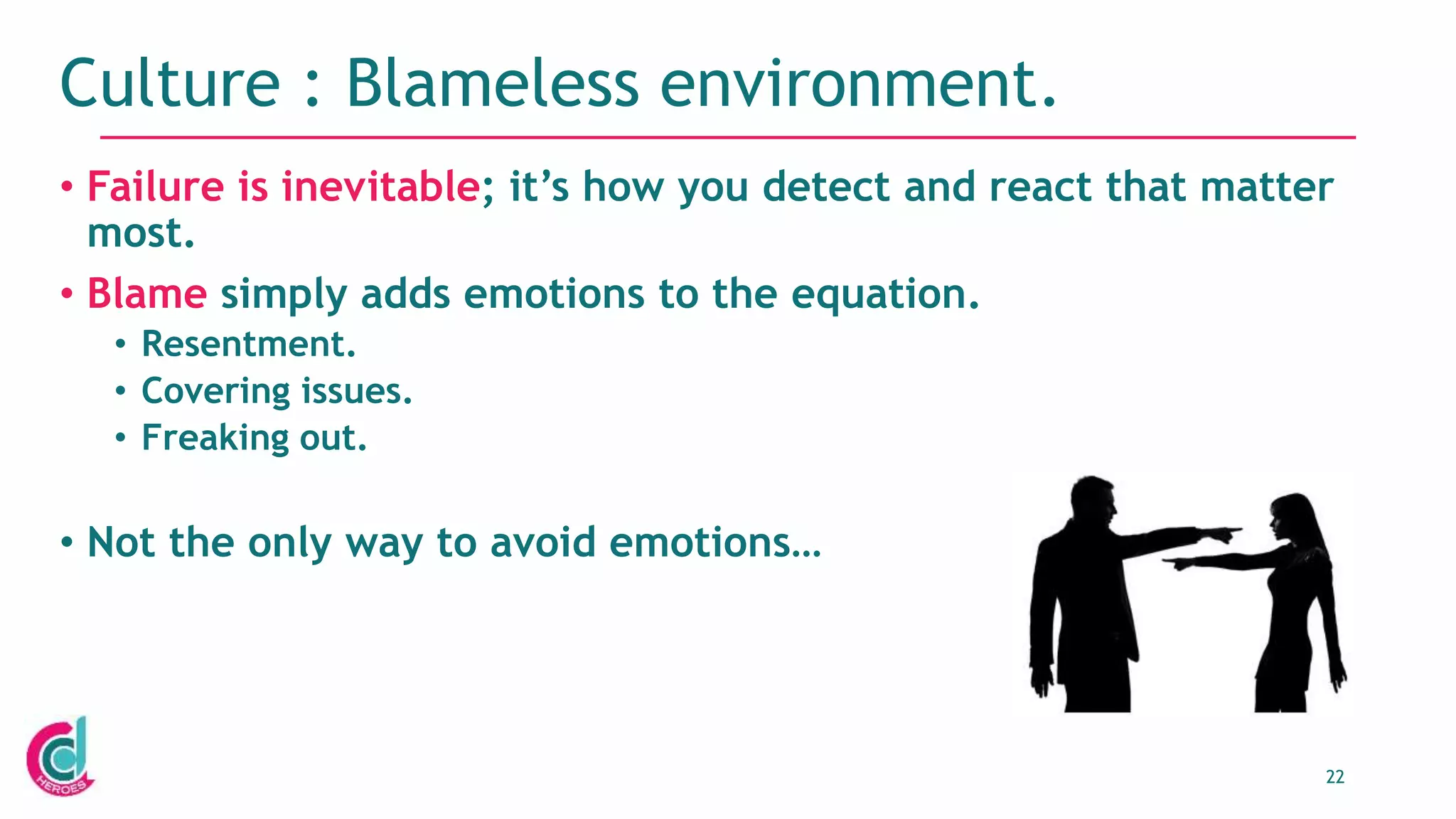 Culture : Blameless environment.

• Failure is inevitable; it's how you detect and react that matter most.

• Blame simply adds emotions to the equation.
  • Resentment.
  • Covering issues.
  • Freaking out.

• Not the only way to avoid emotions…

HEROES

22